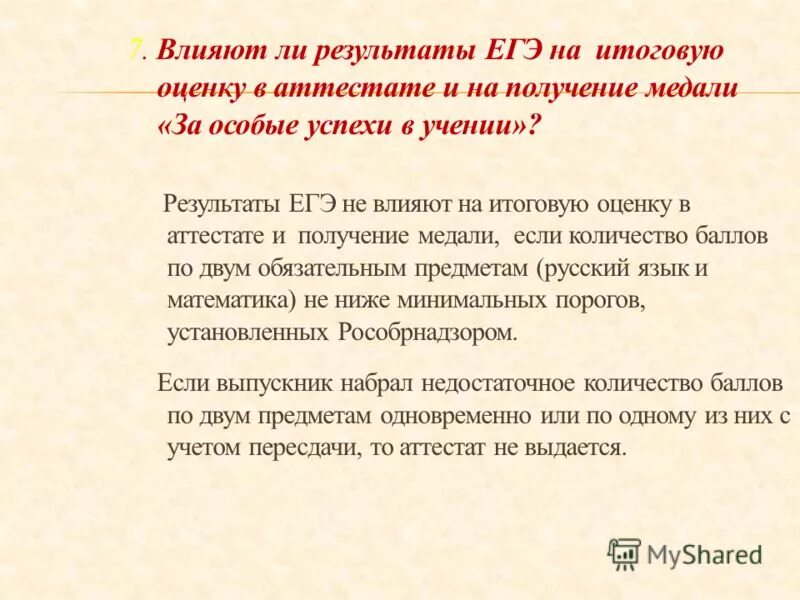 7. Влияют ли результаты ЕГЭ на итоговую оценку в аттестате и на получение медали «За особые успехи в учении»?

Результаты ЕГЭ не влияют на итоговую оценку в аттестате и получение медали, если количество баллов по двум обязательным предметам (русский язык и математика) не ниже минимальных порогов, установленных Рособрнадзором.

Если выпускник набрал недостаточное количество баллов по двум предметам одновременно или по одному из них с учетом пересдачи, то аттестат не выдается.

MyShared